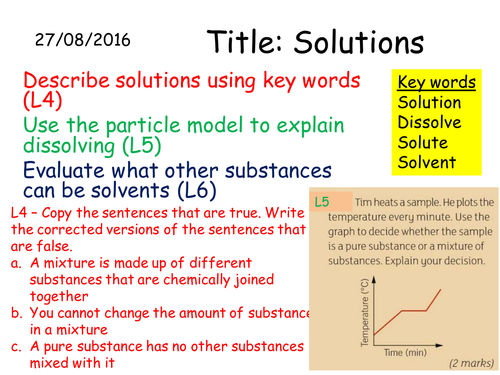 27/08/2016

Title: Solutions

Describe solutions using key words (L4)

Use the particle model to explain dissolving (L5)

Evaluate what other substances can be solvents (L6)

Key words
Solution
Dissolve
Solute
Solvent

L4 – Copy the sentences that are true. Write the corrected versions of the sentences that are false.
a. A mixture is made up of different substances that are chemically joined together
b. You cannot change the amount of substance in a mixture
c. A pure substance has no other substances mixed with it

L5 Tim heats a sample. He plots the temperature every minute. Use the graph to decide whether the sample is a pure substance or a mixture of substances. Explain your decision.

Temperature (°C)

Time (min)

(2 marks)